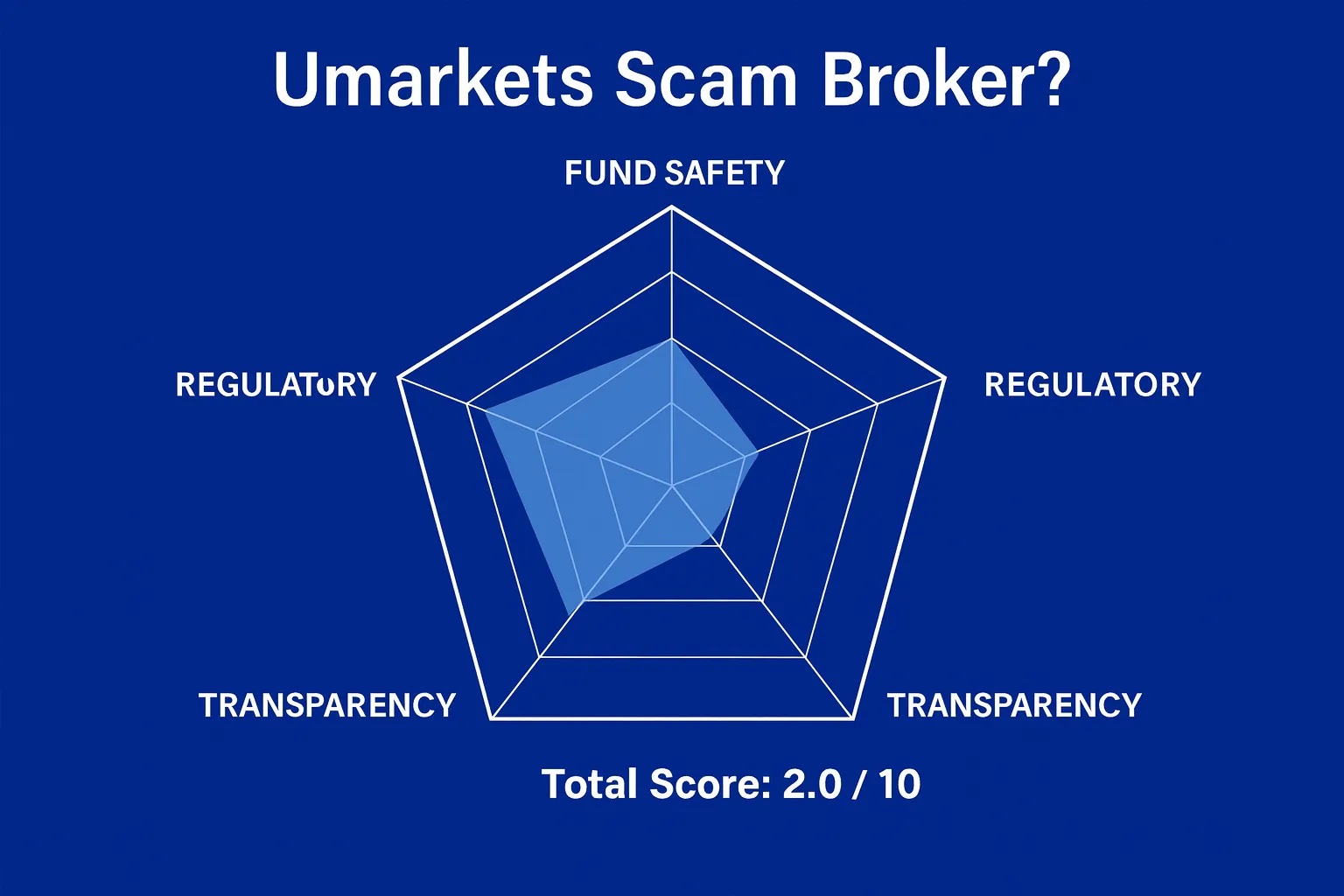 Umarkets Scam Broker?

FUND SAFETY

REGULATORY

REGULATORY

TRANSPARENCY

TRANSPARENCY

Total Score: 2.0 / 10